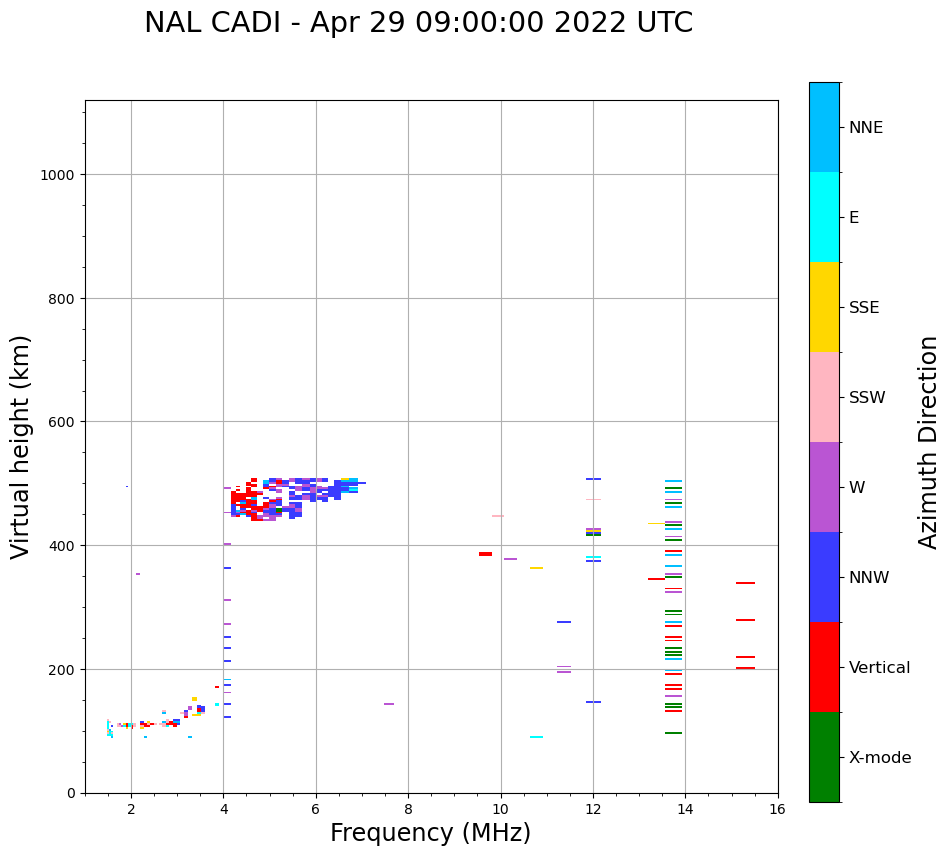 NAL CADI - Apr 29 09:00:00 2022 UTC

Virtual height (km)

1000
800
600
400
200
0

2
4
6
8
10
12
14
16

Frequency (MHz)

NNE
E
SSE
SSW
W
NNW
Vertical
X-mode

Azimuth Direction